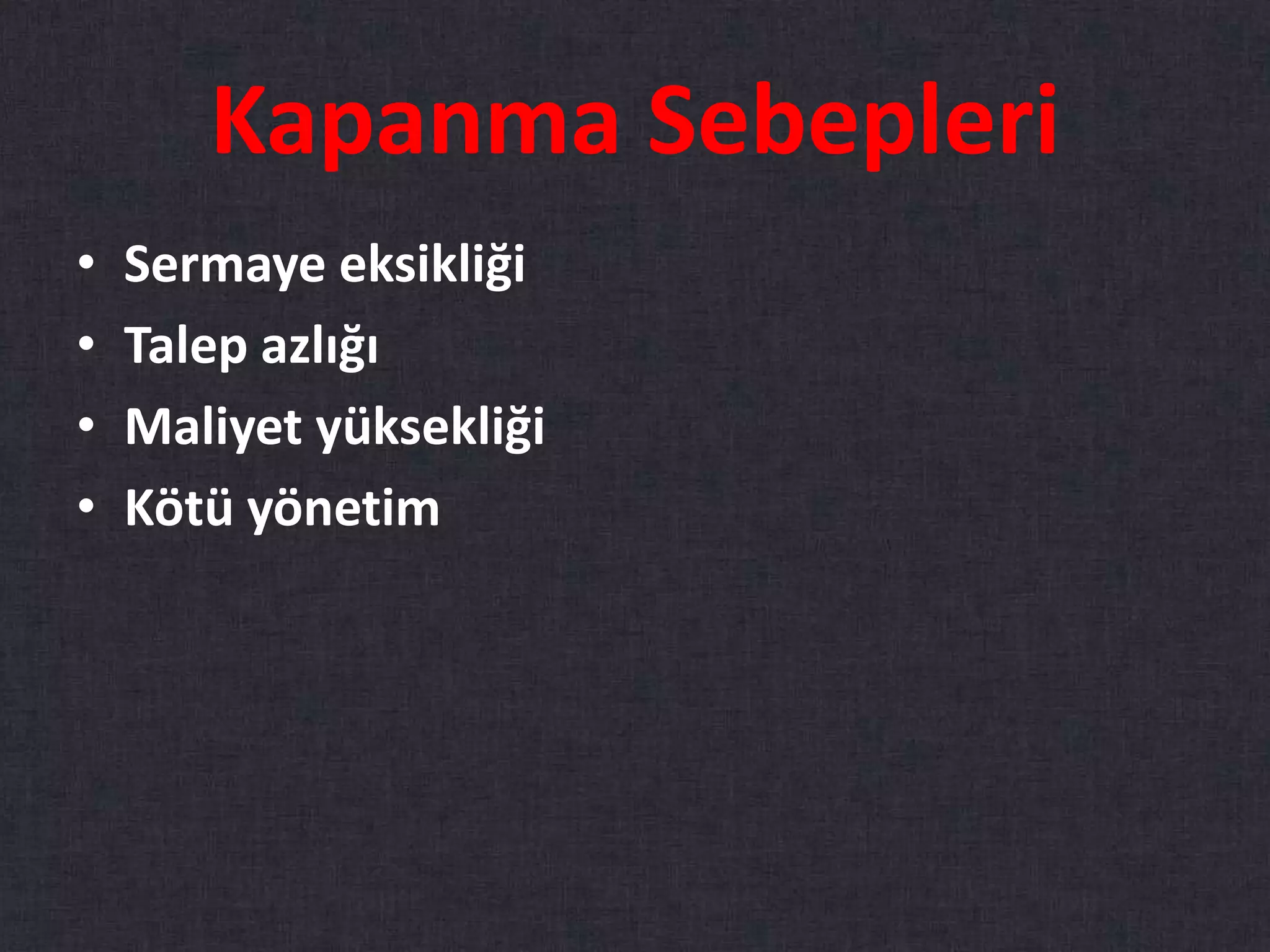 Kapanma Sebepleri

• Sermaye eksikliği
• Talep azlığı
• Maliyet yüksekliği
• Kötü yönetim